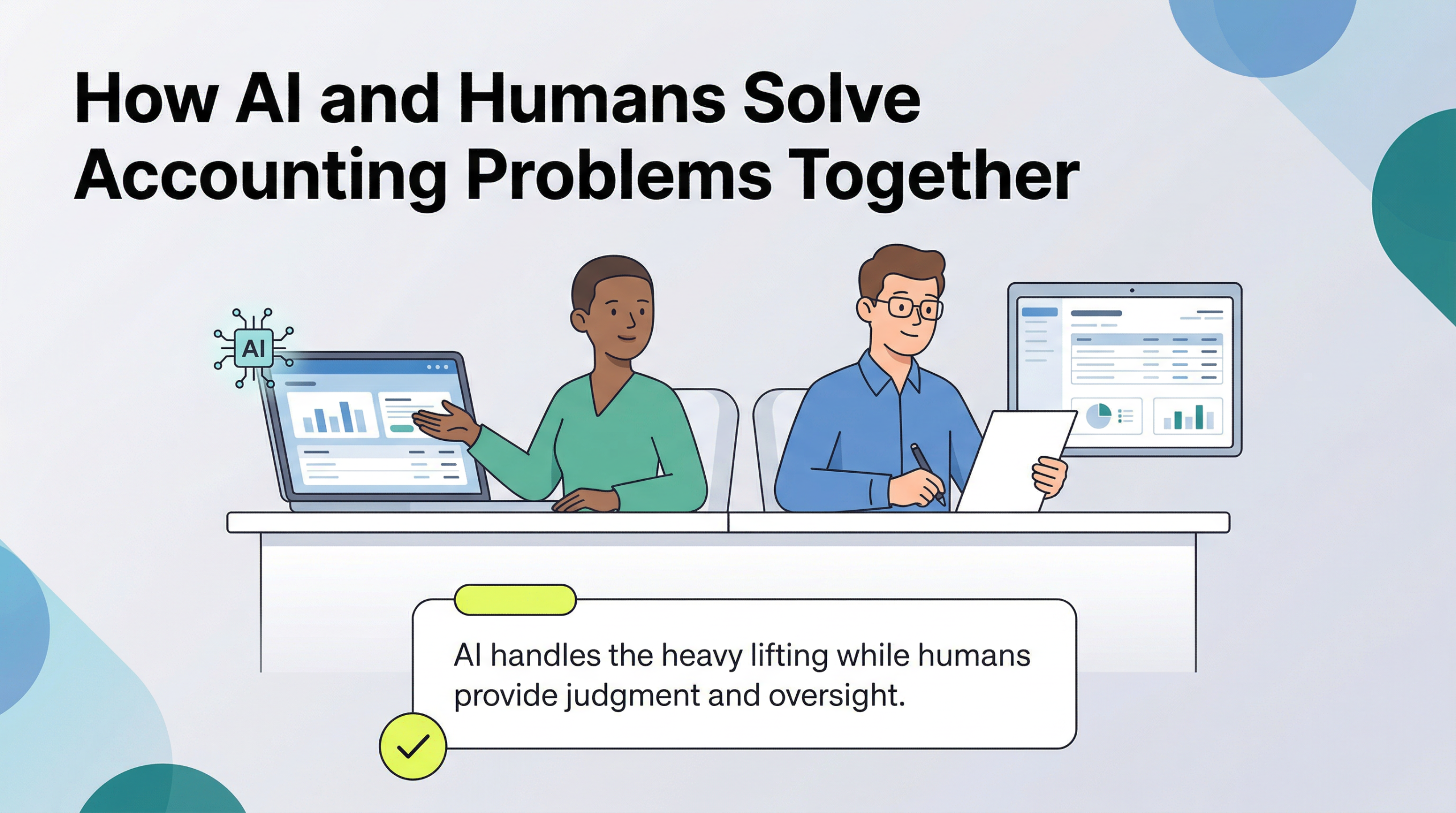 How AI and Humans Solve Accounting Problems Together

AI

AI handles the heavy lifting while humans provide judgment and oversight.